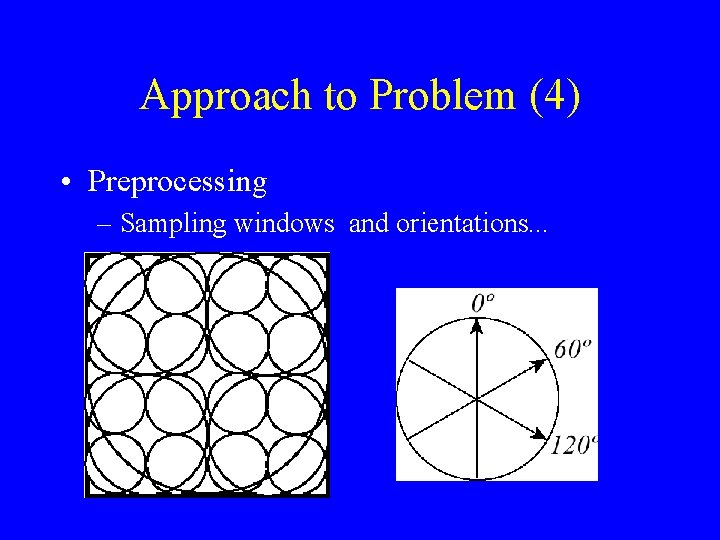 Approach to Problem (4)

• Preprocessing
– Sampling windows and orientations...

$0^o$

$60^o$

$120^o$